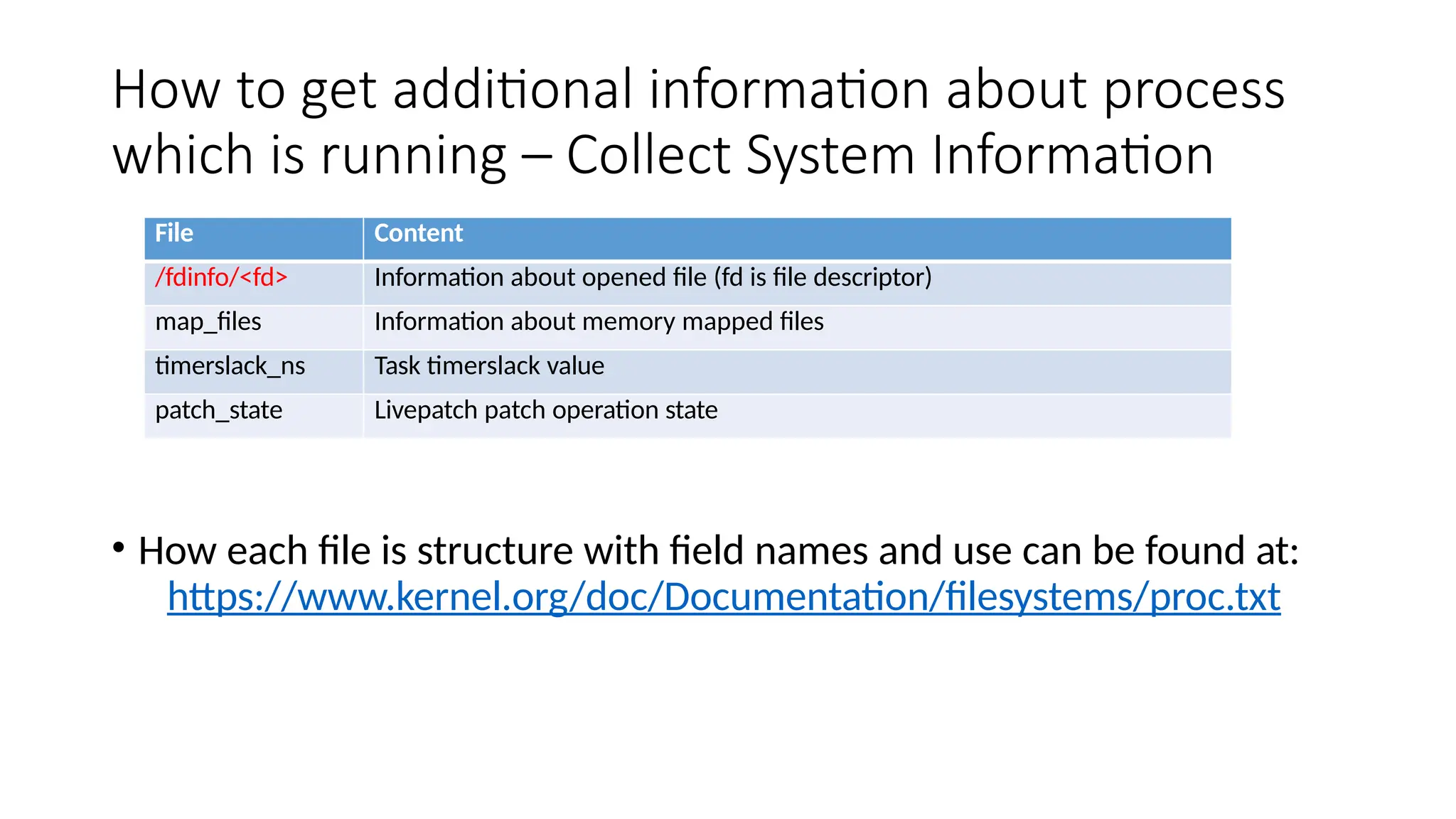 How to get additional information about process which is running – Collect System Information

| File | Content |
|---|---|
| /fdinfo/<fd> | Information about opened file (fd is file descriptor) |
| map_files | Information about memory mapped files |
| timerslack_ns | Task timerslack value |
| patch_state | Livepatch patch operation state |

• How each file is structure with field names and use can be found at: https://www.kernel.org/doc/Documentation/filesystems/proc.txt